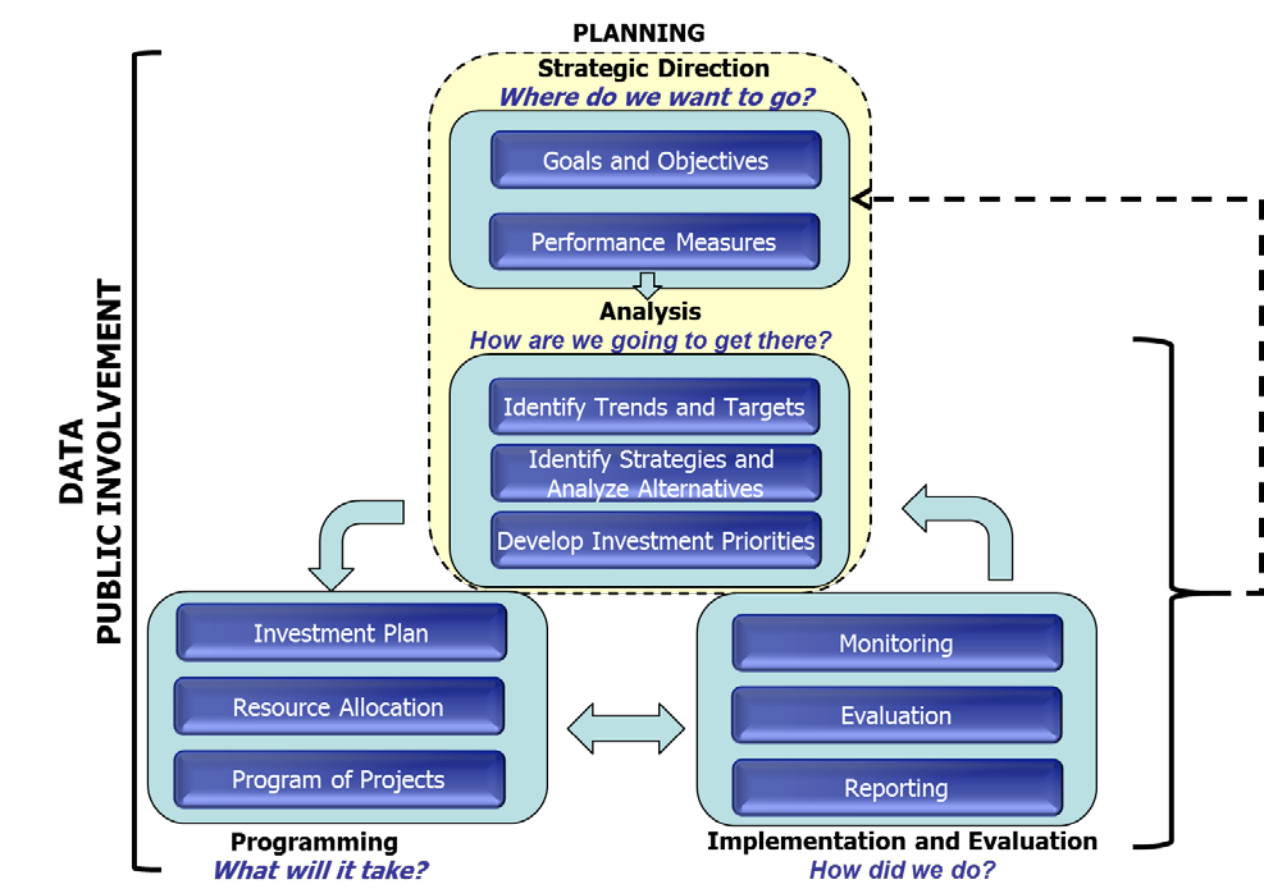 DATA
PUBLIC INVOLVEMENT

PLANNING
Strategic Direction
Where do we want to go?

Goals and Objectives

Performance Measures

Analysis
How are we going to get there?

Identify Trends and Targets

Identify Strategies and Analyze Alternatives

Develop Investment Priorities

Investment Plan

Resource Allocation

Program of Projects

Programming
What will it take?

Monitoring

Evaluation

Reporting

Implementation and Evaluation
How did we do?